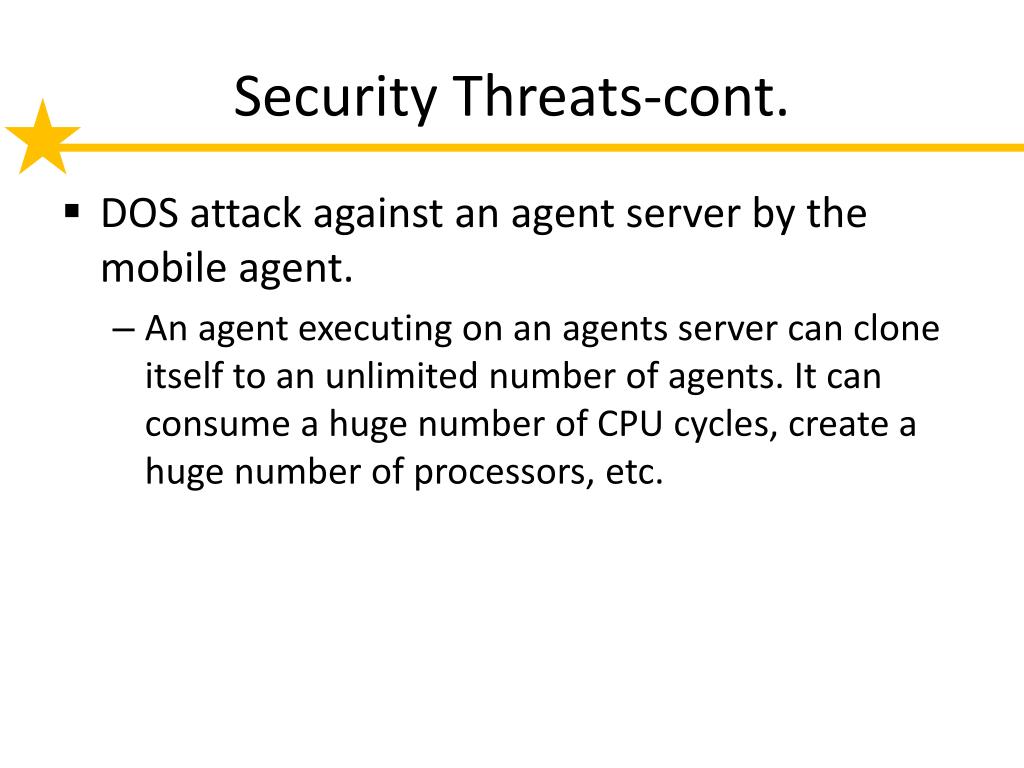 Security Threats-cont.

▪ DOS attack against an agent server by the mobile agent.

– An agent executing on an agents server can clone itself to an unlimited number of agents. It can consume a huge number of CPU cycles, create a huge number of processors, etc.